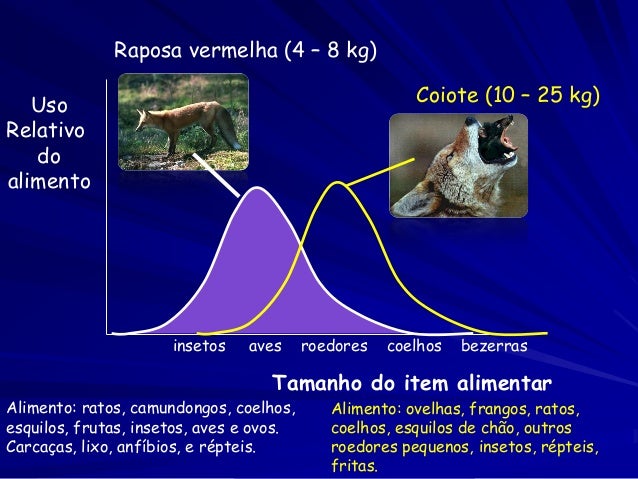 Raposa vermelha (4 – 8 kg)

Coiote (10 – 25 kg)

Uso Relativo do alimento

insetos aves roedores coelhos bezerras

Tamanho do item alimentar

Alimento: ratos, camundongos, coelhos, esquilos, frutas, insetos, aves e ovos. Carcaças, lixo, anfíbios, e répteis.

Alimento: ovelhas, frangos, ratos, coelhos, esquilos de chão, outros roedores pequenos, insetos, répteis, fritas.